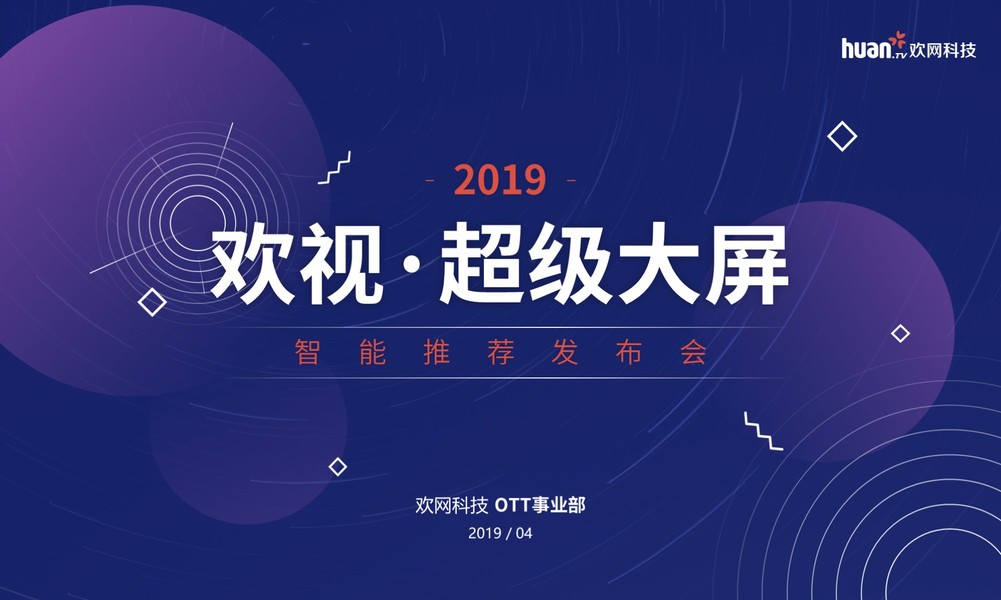 huan.tv 欢网科技

- 2019 -

欢视·超级大屏

智能推荐发布会

欢网科技 OTT事业部

2019 / 04